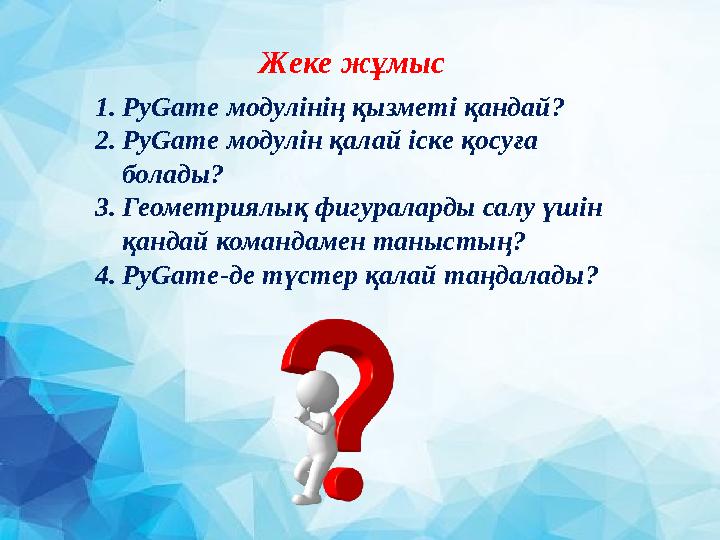 Жеке жұмыс

1. PyGame модулінің қызметі қандай?
2. PyGame модулін қалай іске қосуға болады?
3. Геометриялық фигураларды салу үшін қандай командамен таныстың?
4. PyGame-де түстер қалай таңдалады?